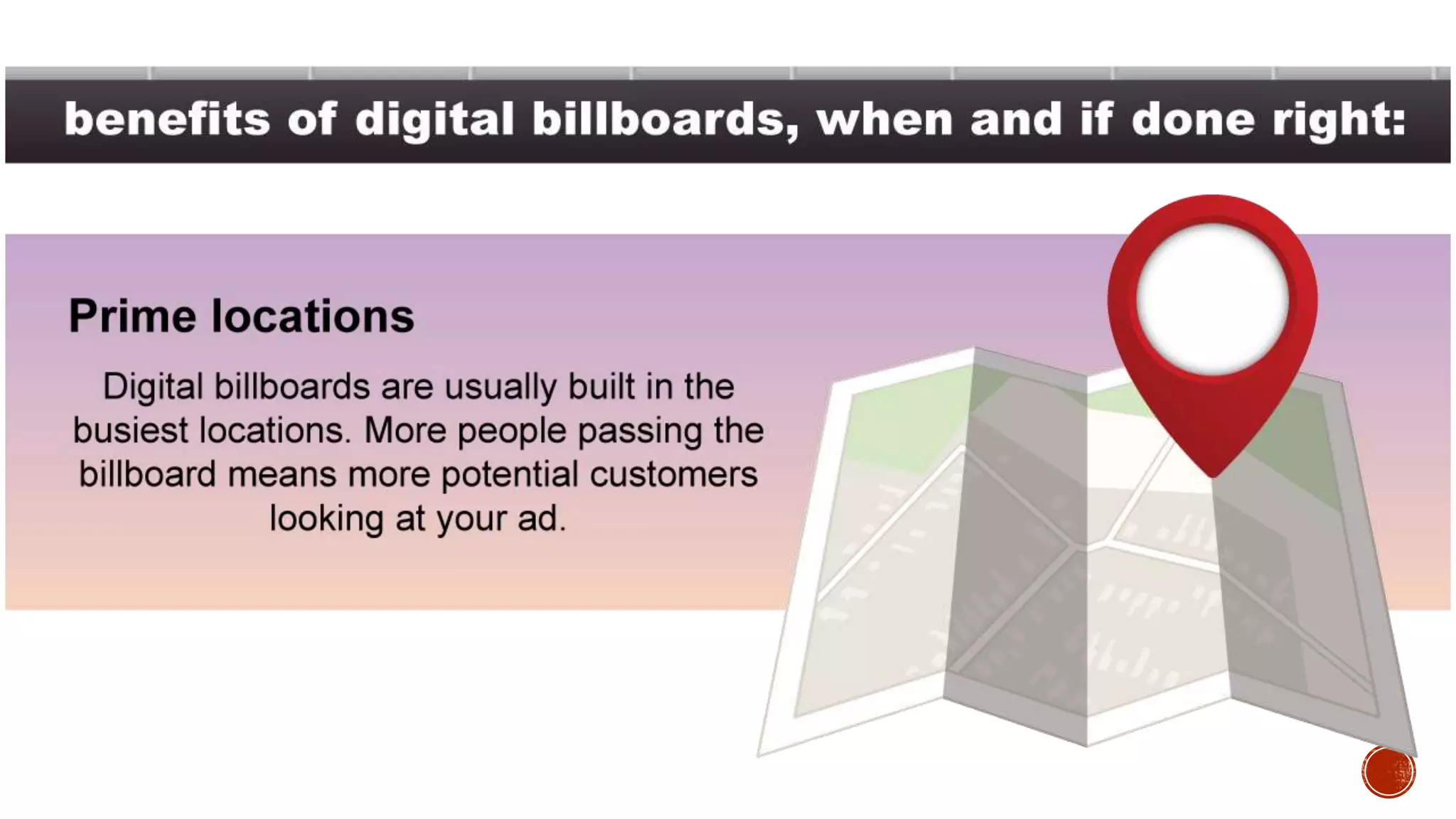 benefits of digital billboards, when and if done right:

Prime locations

Digital billboards are usually built in the busiest locations. More people passing the billboard means more potential customers looking at your ad.